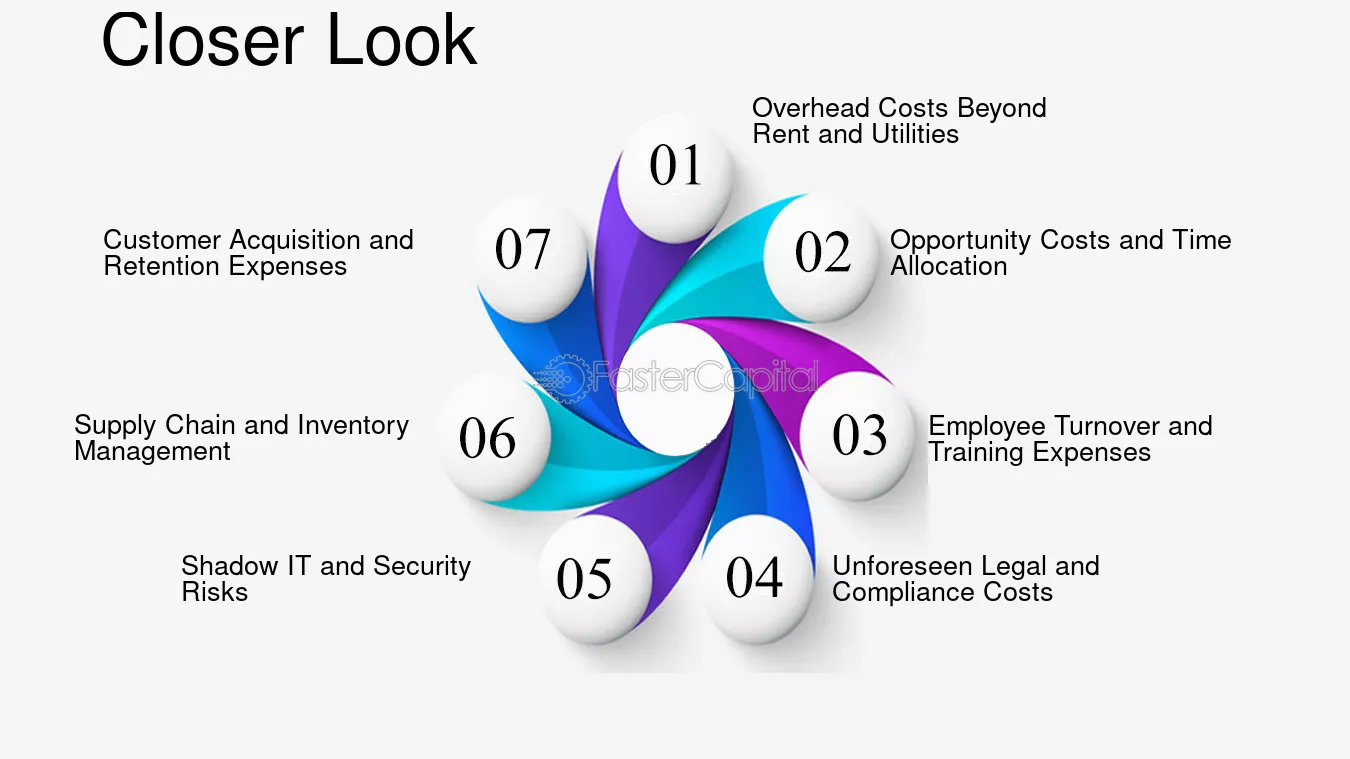 Closer Look

01
Overhead Costs Beyond Rent and Utilities

02
Opportunity Costs and Time Allocation

03
Employee Turnover and Training Expenses

04
Unforeseen Legal and Compliance Costs

05
Shadow IT and Security Risks

06
Supply Chain and Inventory Management

07
Customer Acquisition and Retention Expenses

FasterCapital